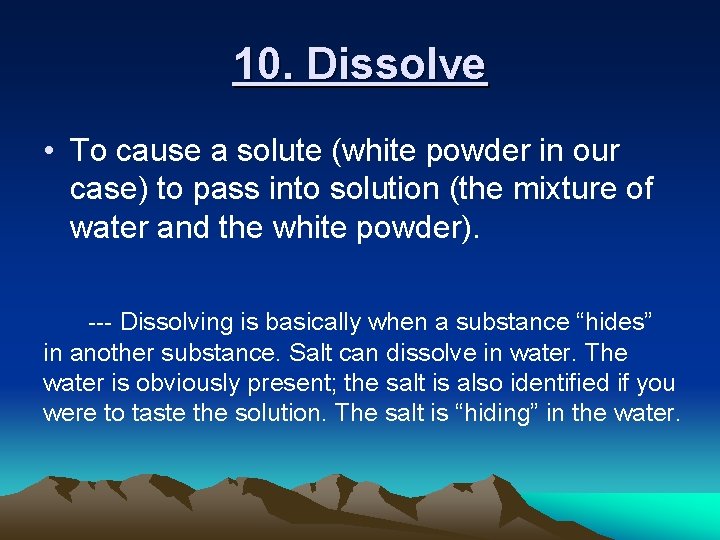 10. Dissolve

• To cause a solute (white powder in our case) to pass into solution (the mixture of water and the white powder).

--- Dissolving is basically when a substance “hides” in another substance. Salt can dissolve in water. The water is obviously present; the salt is also identified if you were to taste the solution. The salt is “hiding” in the water.